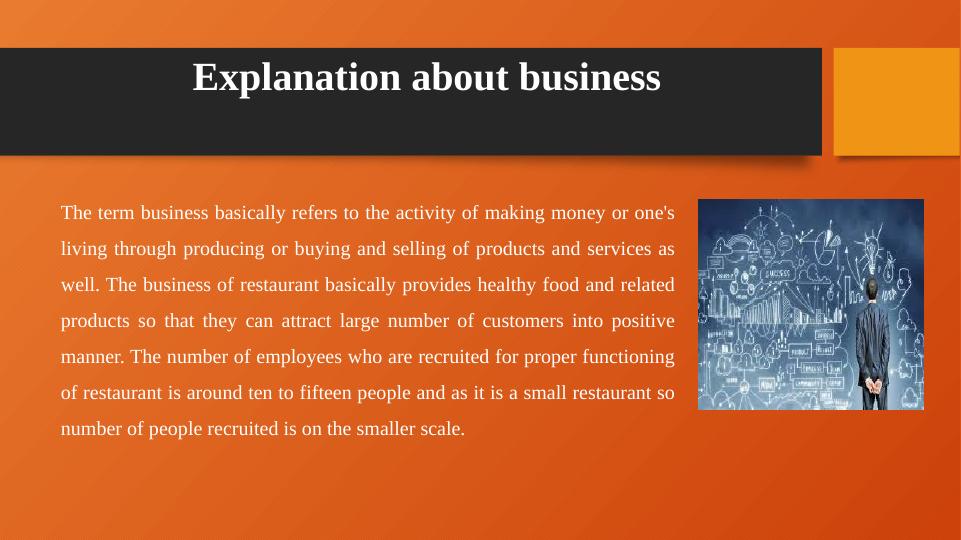 Explanation about business

The term business basically refers to the activity of making money or one's living through producing or buying and selling of products and services as well. The business of restaurant basically provides healthy food and related products so that they can attract large number of customers into positive manner. The number of employees who are recruited for proper functioning of restaurant is around ten to fifteen people and as it is a small restaurant so number of people recruited is on the smaller scale.